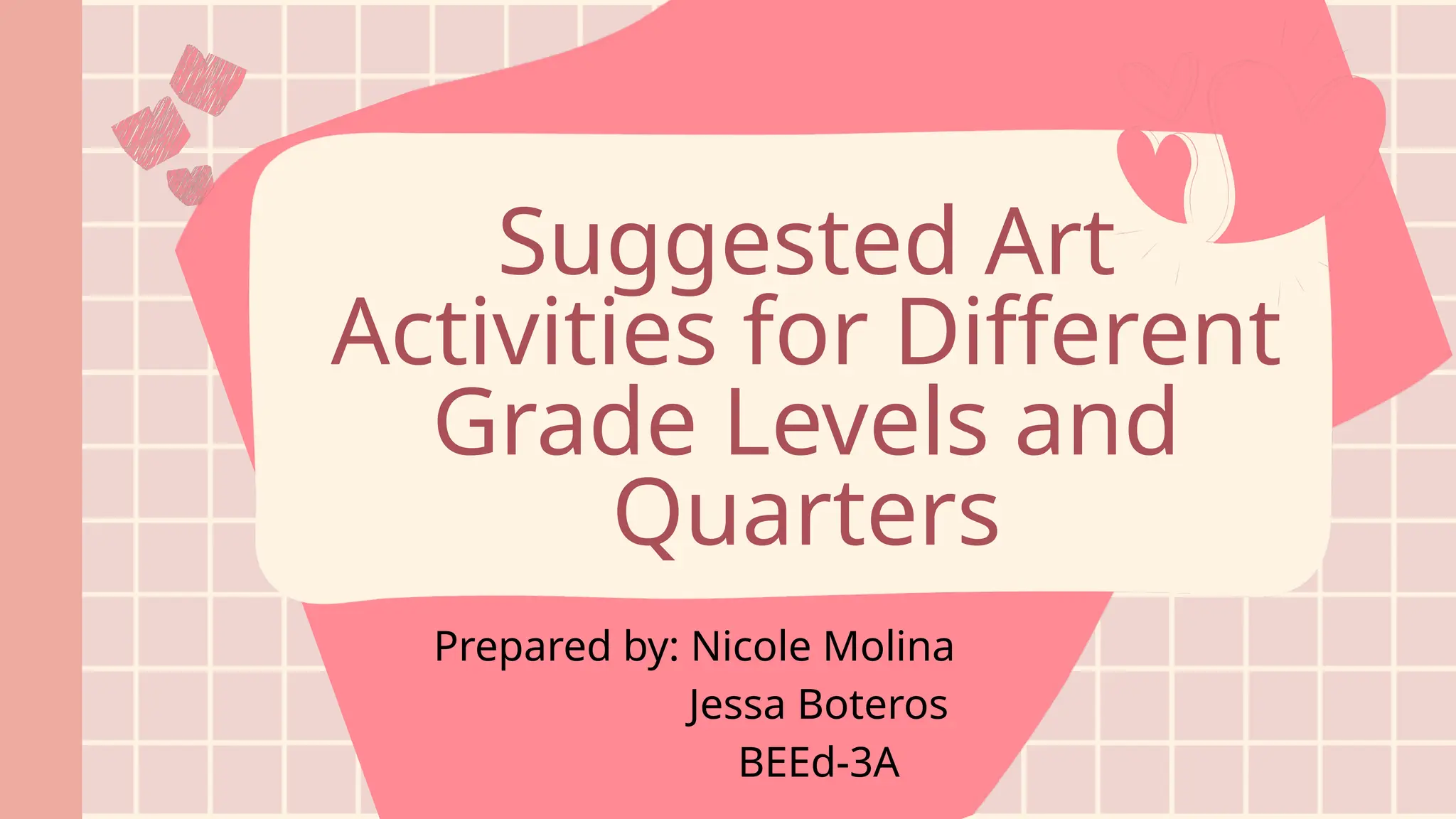 Suggested Art Activities for Different Grade Levels and Quarters

Prepared by: Nicole Molina
Jessa Boteros
BEEd-3A